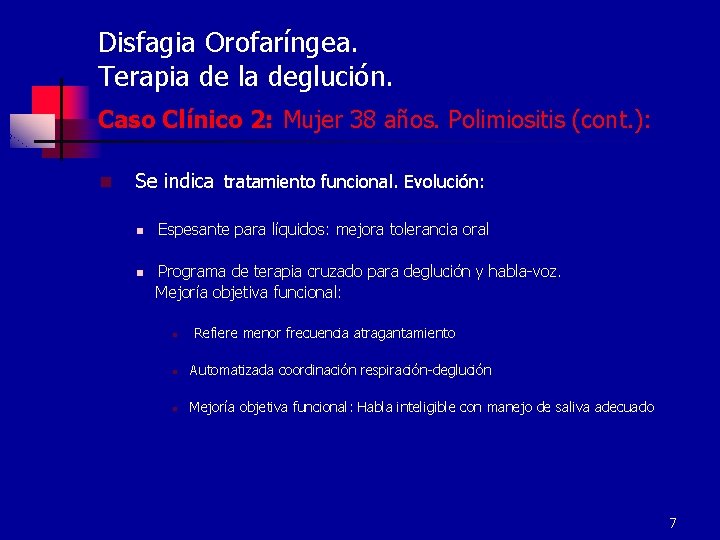 Disfagia Orofaríngea.
Terapia de la deglución.

Caso Clínico 2: Mujer 38 años. Polimiositis (cont.):

Se indica tratamiento funcional. Evolución:

Espesante para líquidos: mejora tolerancia oral

Programa de terapia cruzado para deglución y habla-voz. Mejoría objetiva funcional:

Refiere menor frecuencia atragantamiento

Automatizada coordinación respiración-deglución

Mejoría objetiva funcional: Habla inteligible con manejo de saliva adecuado

7